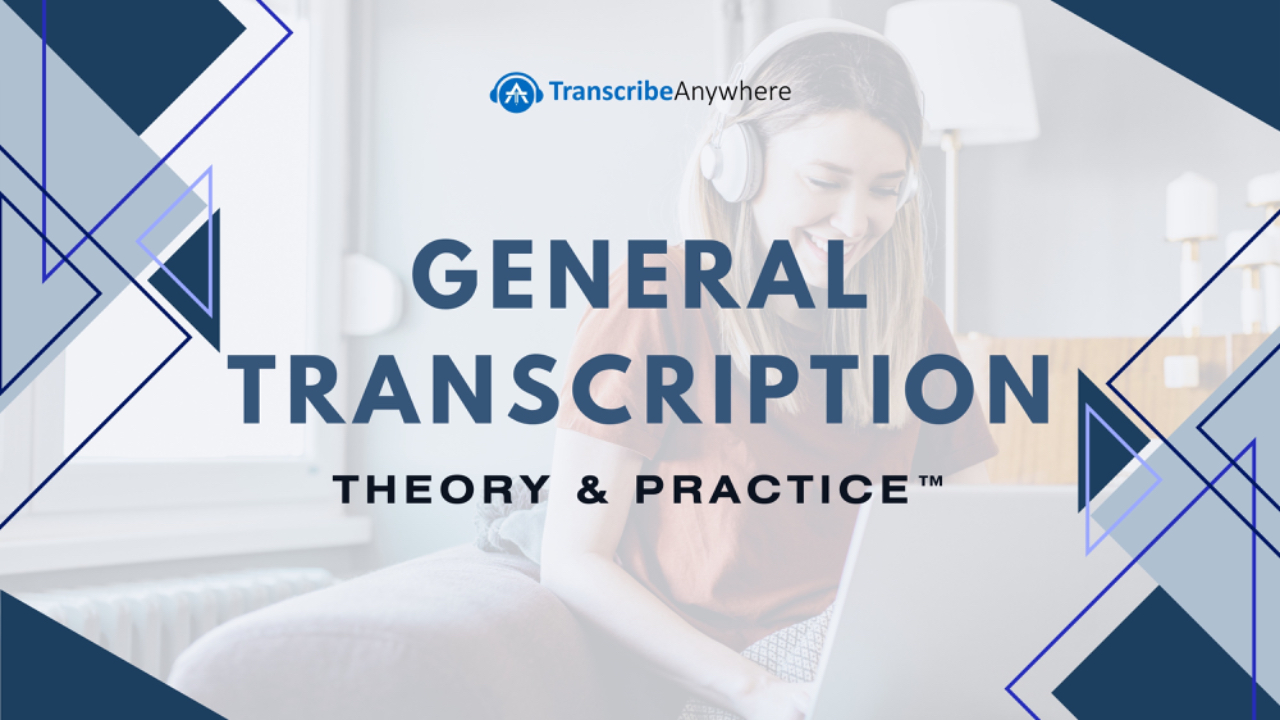 TranscribeAnywhere

GENERAL TRANSCRIPTION

THEORY & PRACTICE™